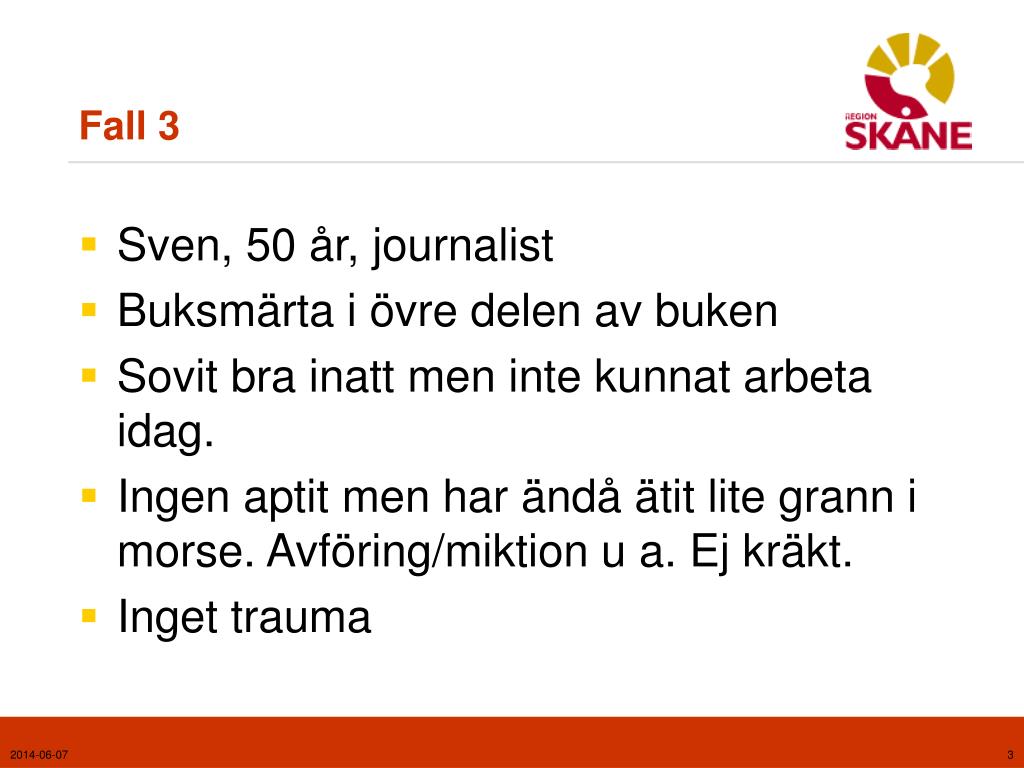 Fall 3

REGION SKÅNE

- Sven, 50 år, journalist
- Buksmärta i övre delen av buken
- Sovit bra inatt men inte kunnat arbeta idag.
- Ingen aptit men har ändå ätit lite grann i morse. Avföring/miktion u a. Ej kräkt.
- Inget trauma

2014-06-07

3